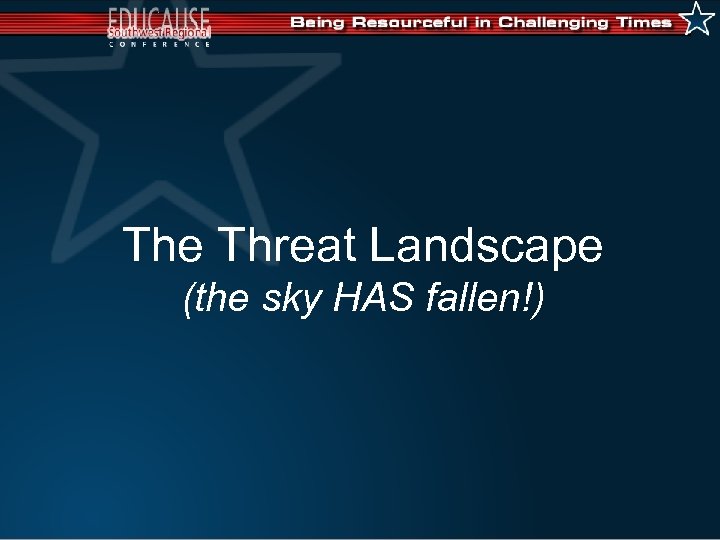 EDUCAUSE
Southwest Regional
CONFERENCE

Being Resourceful in Challenging Times

The Threat Landscape
(the sky HAS fallen!)